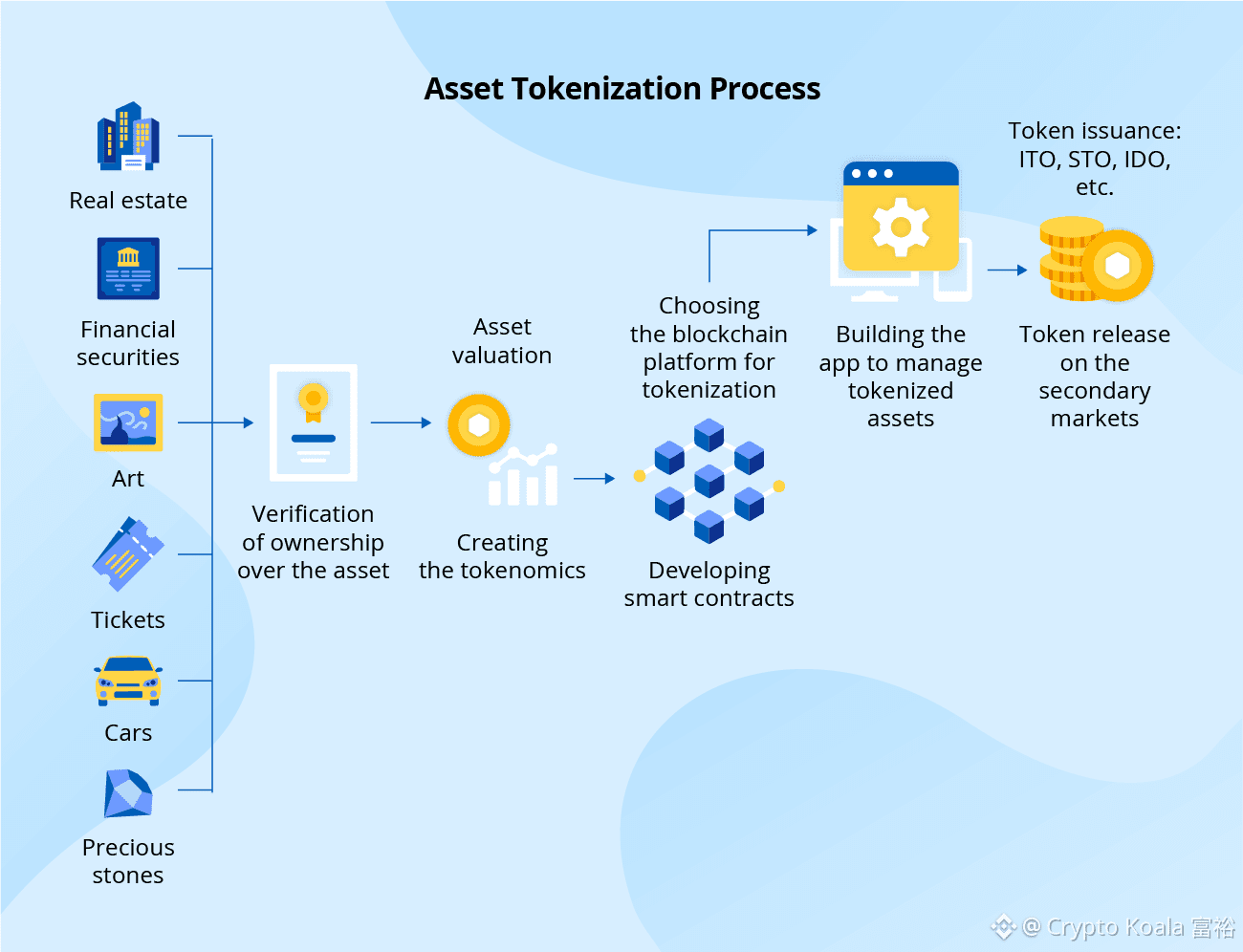 Asset Tokenization Process

Real estate

Financial securities

Art

Tickets

Cars

Precious stones

Verification of ownership over the asset

Asset valuation

Creating the tokenomics

Choosing the blockchain platform for tokenization

Developing smart contracts

Building the app to manage tokenized assets

Token issuance: ITO, STO, IDO, etc.

Token release on the secondary markets

@ Crypto Koala 富裕